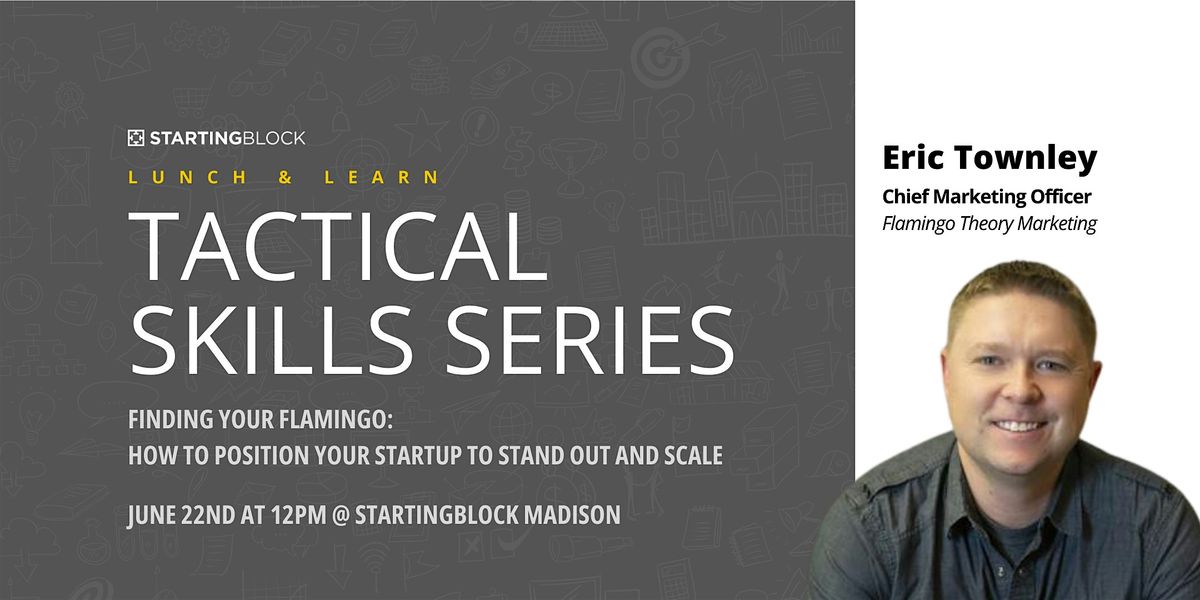 STARTINGBLOCK

LUNCH & LEARN

TACTICAL SKILLS SERIES

FINDING YOUR FLAMINGO:
HOW TO POSITION YOUR STARTUP TO STAND OUT AND SCALE

JUNE 22ND AT 12PM @ STARTINGBLOCK MADISON

Eric Townley
Chief Marketing Officer
Flamingo Theory Marketing